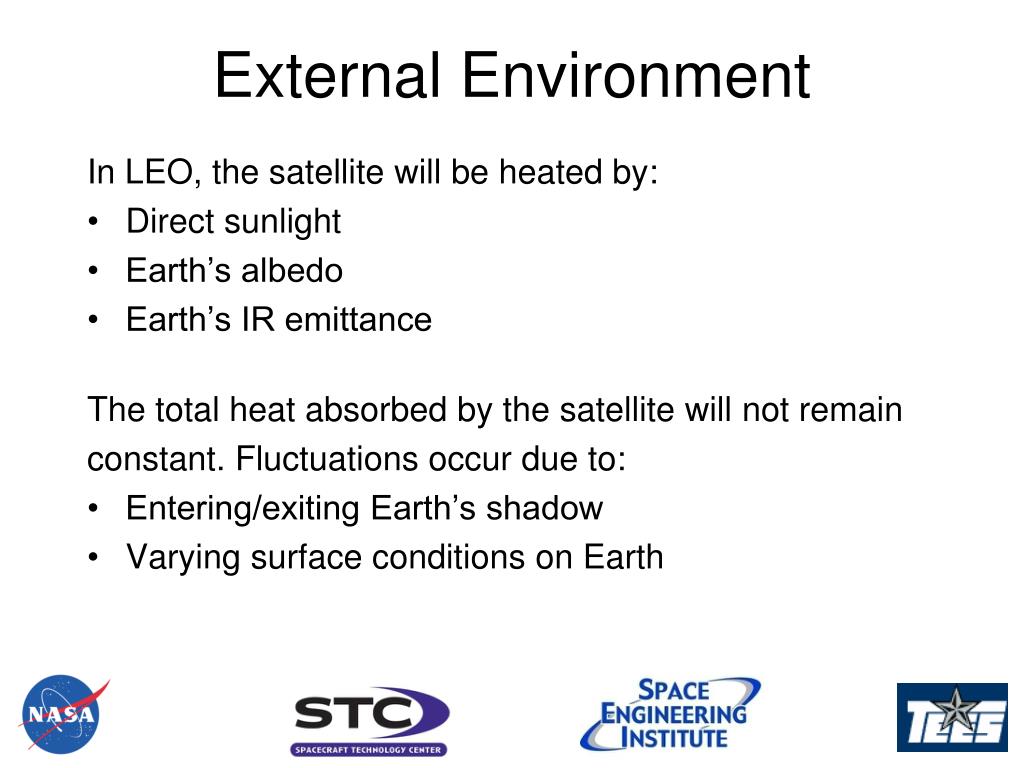 External Environment

In LEO, the satellite will be heated by:
• Direct sunlight
• Earth’s albedo
• Earth’s IR emittance

The total heat absorbed by the satellite will not remain constant. Fluctuations occur due to:
• Entering/exiting Earth’s shadow
• Varying surface conditions on Earth

NASA

STC
SPACECRAFT TECHNOLOGY CENTER

SPACE
ENGINEERING
INSTITUTE

TEES